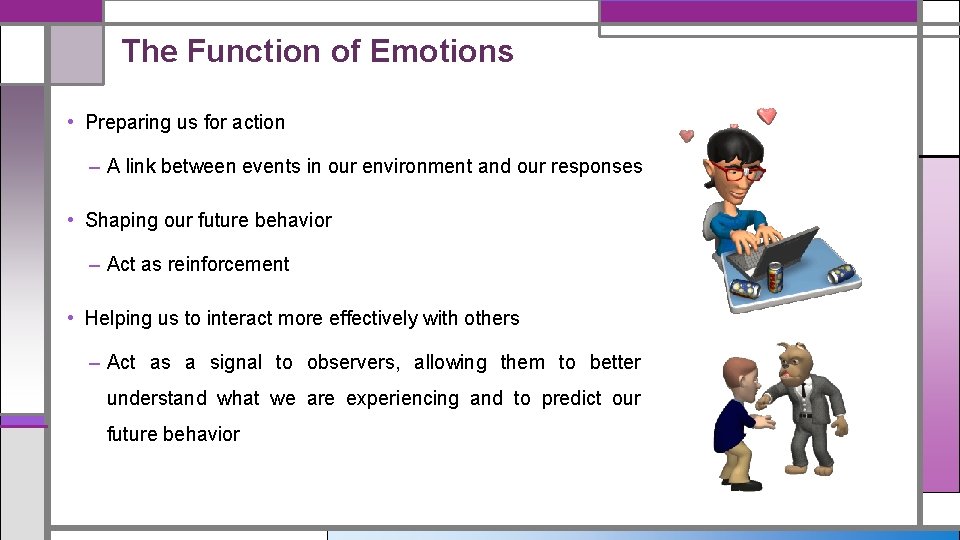 The Function of Emotions

• Preparing us for action

– A link between events in our environment and our responses

• Shaping our future behavior

– Act as reinforcement

• Helping us to interact more effectively with others

– Act as a signal to observers, allowing them to better understand what we are experiencing and to predict our future behavior